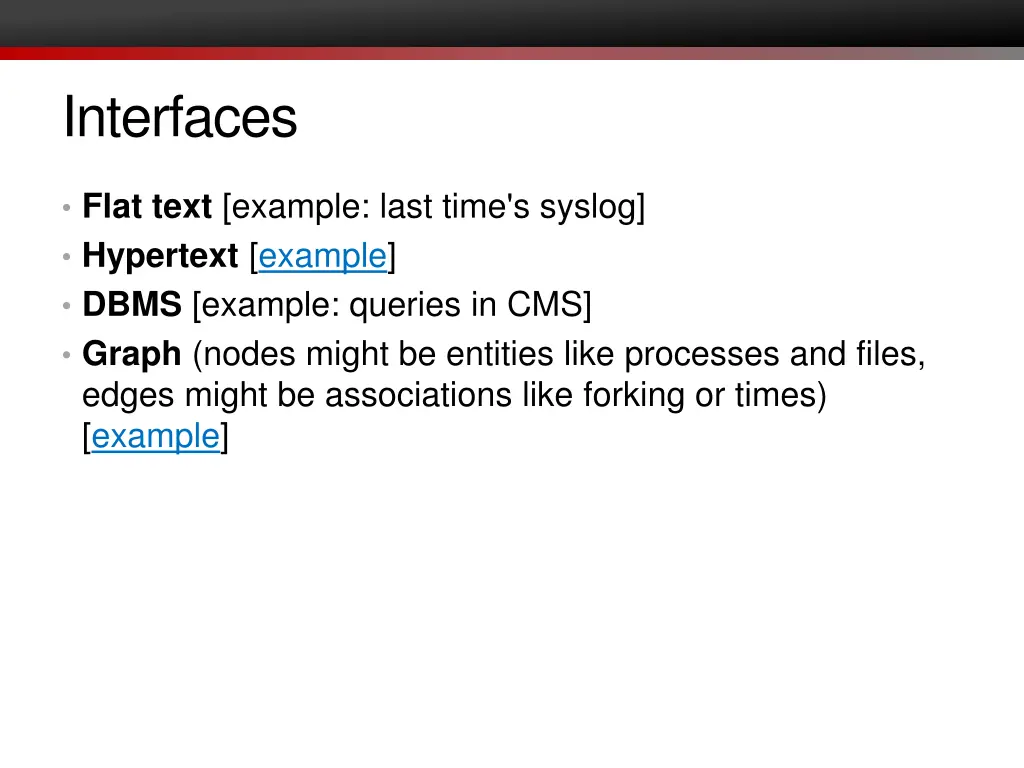 Interfaces

• Flat text [example: last time's syslog]
• Hypertext [example]
• DBMS [example: queries in CMS]
• Graph (nodes might be entities like processes and files, edges might be associations like forking or times) [example]